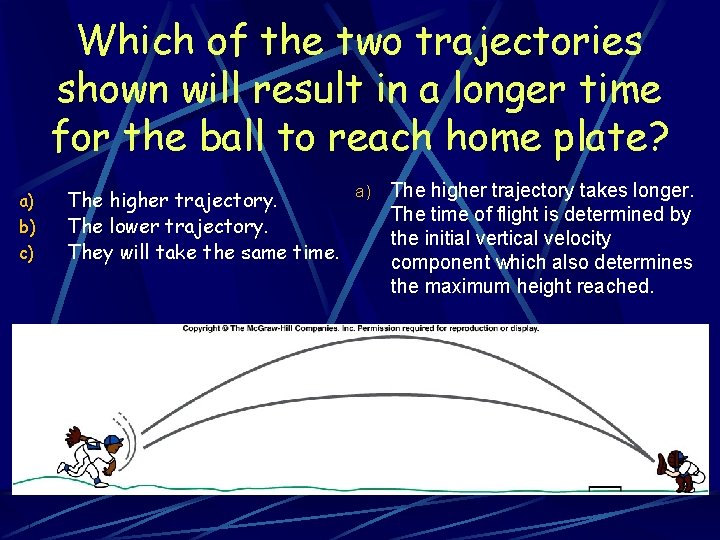 Which of the two trajectories shown will result in a longer time for the ball to reach home plate?

a) The higher trajectory.
b) The lower trajectory.
c) They will take the same time.

a) The higher trajectory takes longer. The time of flight is determined by the initial vertical velocity component which also determines the maximum height reached.

Copyright © The McGraw-Hill Companies, Inc. Permission required for reproduction or display.